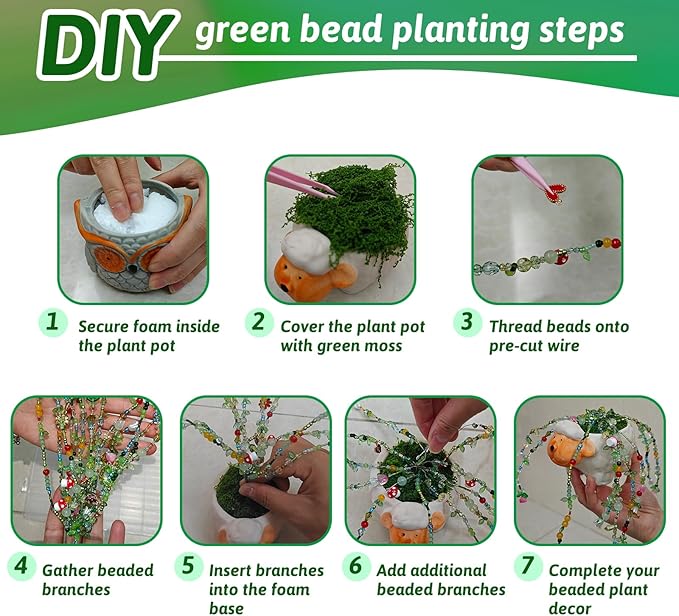 DIY green bead planting steps

1 Secure foam inside the plant pot

2 Cover the plant pot with green moss

3 Thread beads onto pre-cut wire

4 Gather beaded branches

5 Insert branches into the foam base

6 Add additional beaded branches

7 Complete your beaded plant decor